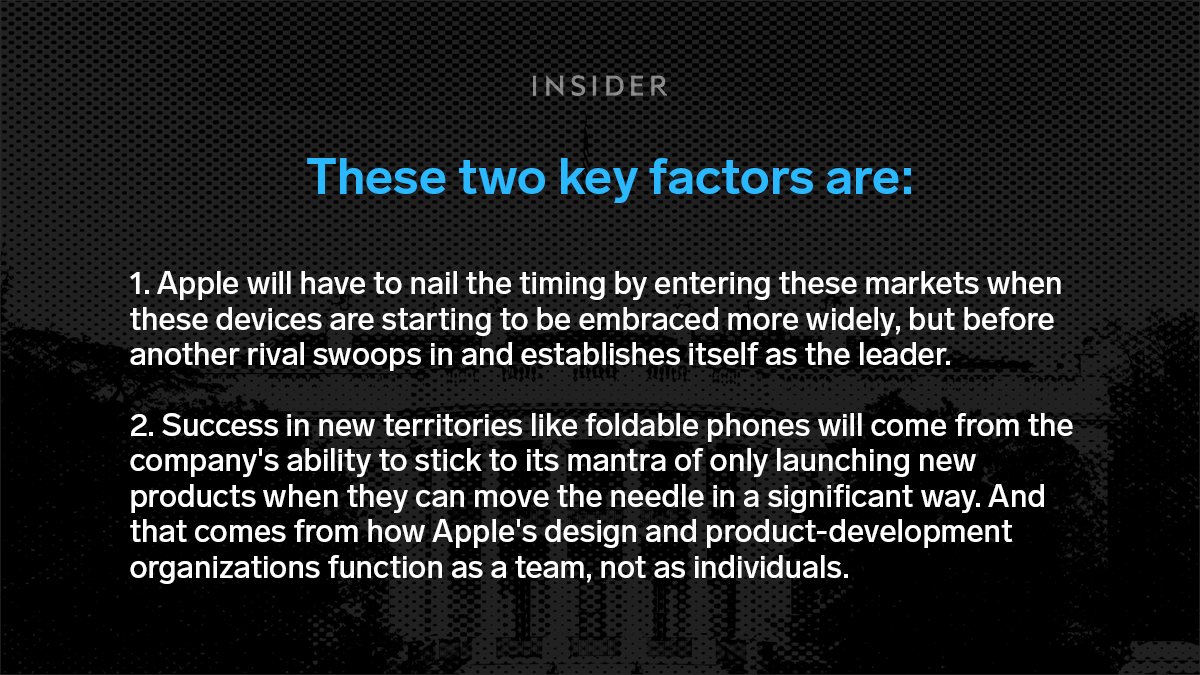 INSIDER

These two key factors are:

1. Apple will have to nail the timing by entering these markets when these devices are starting to be embraced more widely, but before another rival swoops in and establishes itself as the leader.

2. Success in new territories like foldable phones will come from the company's ability to stick to its mantra of only launching new products when they can move the needle in a significant way. And that comes from how Apple's design and product-development organizations function as a team, not as individuals.